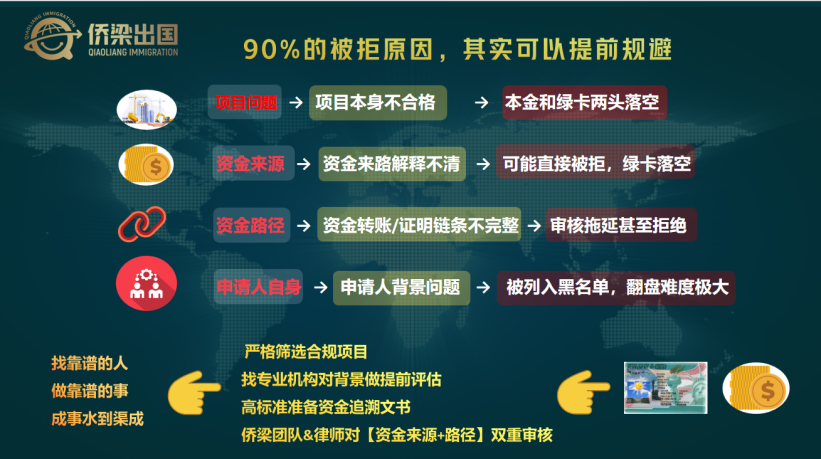 侨梁出国
QIAOLIANG IMMIGRATION

90%的被拒原因，其实可以提前规避

项目问题 → 项目本身不合格 → 本金和绿卡两头落空

资金来源 → 资金来路解释不清 → 可能直接被拒，绿卡落空

资金路径 → 资金转账/证明链条不完整 → 审核拖延甚至拒绝

申请人自身 → 申请人背景问题 → 被列入黑名单，翻盘难度极大

找靠谱的人
做靠谱的事
成事水到渠成

严格筛选合规项目
找专业机构对背景做提前评估
高标准准备资金追溯文书
侨梁团队&律师对【资金来源+路径】双重审核